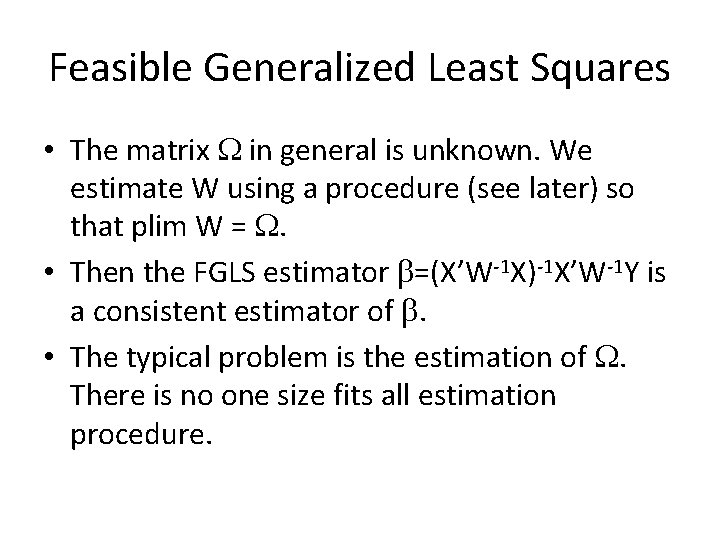 Feasible Generalized Least Squares

• The matrix $\Omega$ in general is unknown. We estimate W using a procedure (see later) so that plim W = $\Omega$.

• Then the FGLS estimator $\beta=(X'W^{-1}X)^{-1}X'W^{-1}Y$ is a consistent estimator of $\beta$.

• The typical problem is the estimation of $\Omega$. There is no one size fits all estimation procedure.